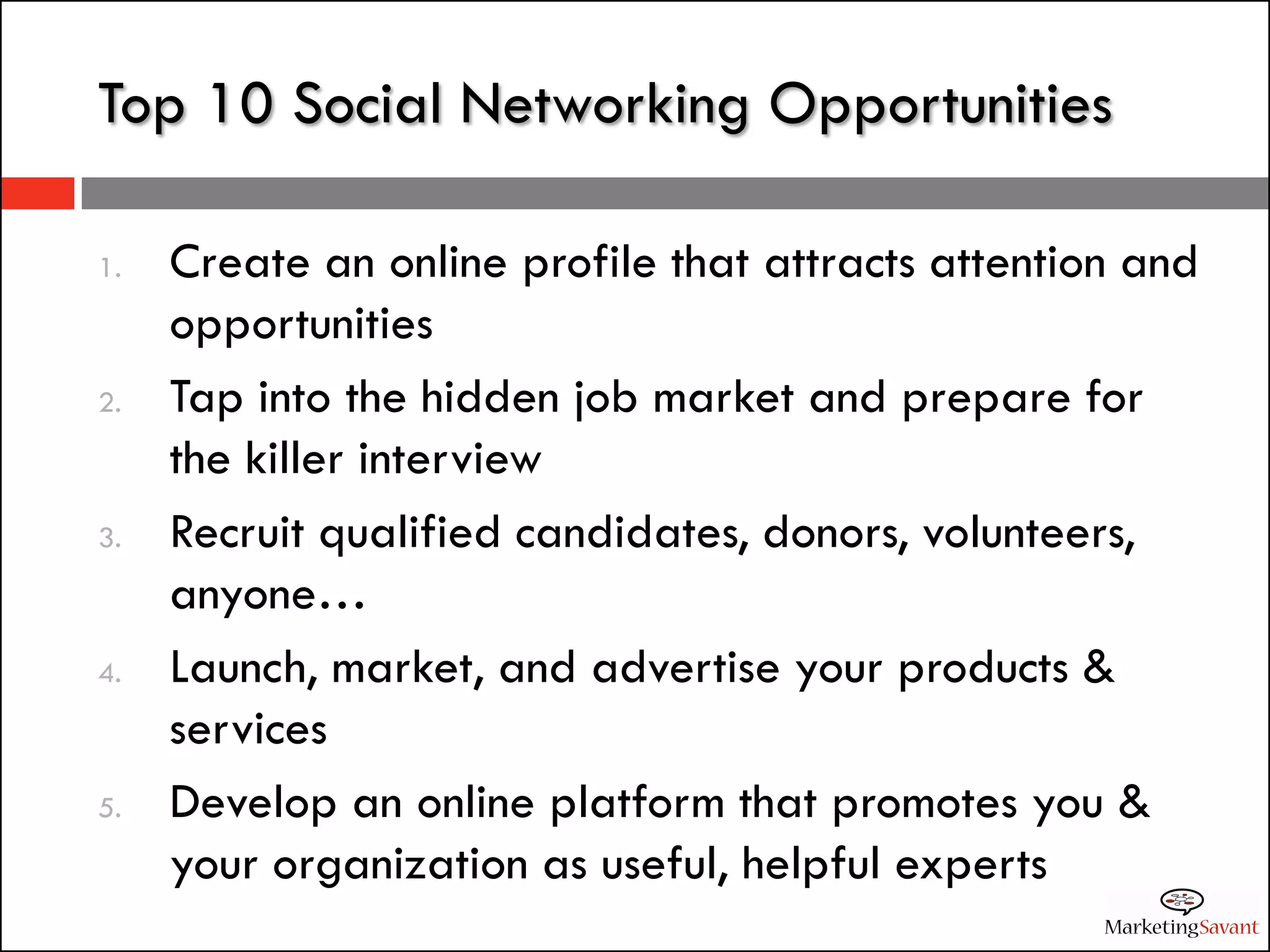 Top 10 Social Networking Opportunities

1. Create an online profile that attracts attention and opportunities

2. Tap into the hidden job market and prepare for the killer interview

3. Recruit qualified candidates, donors, volunteers, anyone…

4. Launch, market, and advertise your products & services

5. Develop an online platform that promotes you & your organization as useful, helpful experts

MarketingSavant